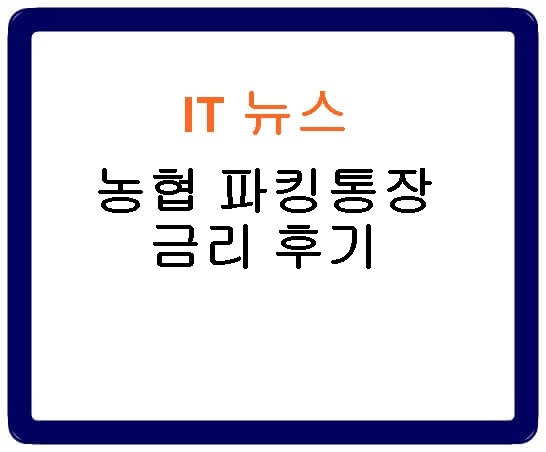 IT 뉴스

농협 파킹통장
금리 후기